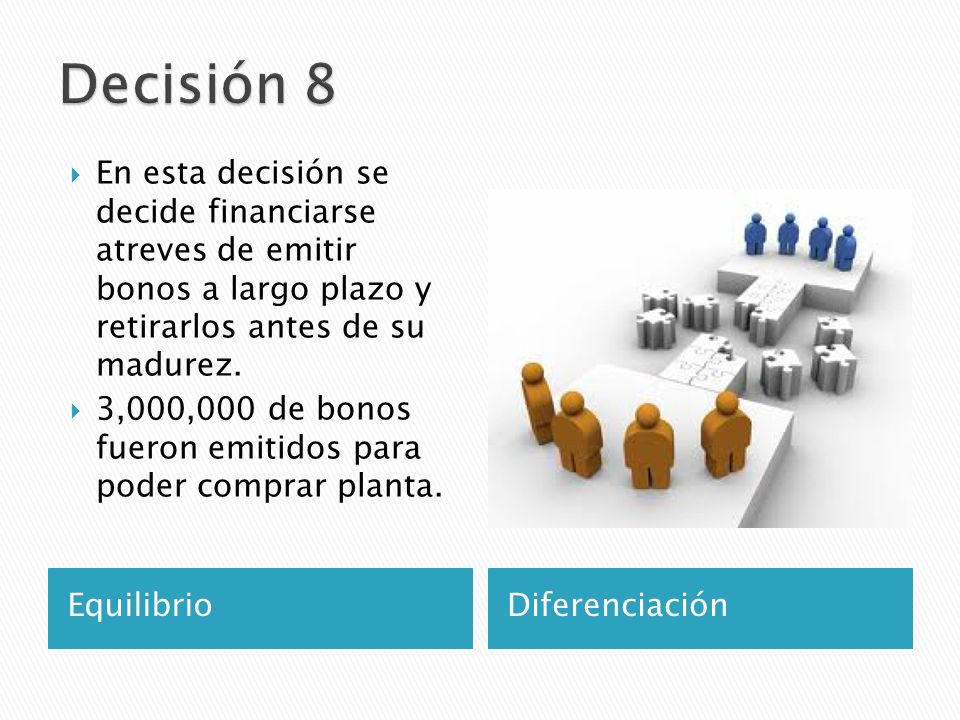 Decisión 8

En esta decisión se decide financiarse atreves de emitir bonos a largo plazo y retirarlos antes de su madurez.

3,000,000 de bonos fueron emitidos para poder comprar planta.

Equilibrio

Diferenciación